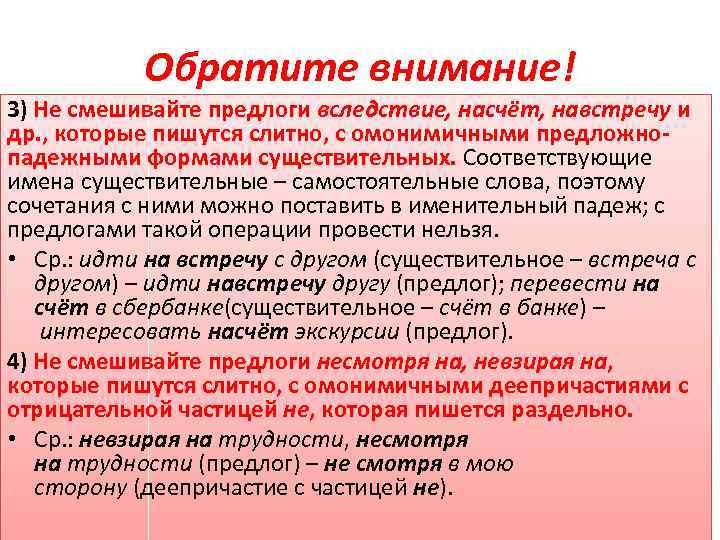 Обратите внимание!

3) Не смешивайте предлоги вследствие, насчёт, навстречу и др., которые пишутся слитно, с омонимичными предложно-падежными формами существительных. Соответствующие имена существительные – самостоятельные слова, поэтому сочетания с ними можно поставить в именительный падеж; с предлогами такой операции провести нельзя.

• Ср.: идти на встречу с другом (существительное – встреча с другом) – идти навстречу другу (предлог); перевести на счёт в сбербанке(существительное – счёт в банке) – интересовать насчёт экскурсии (предлог).

4) Не смешивайте предлоги несмотря на, невзирая на, которые пишутся слитно, с омонимичными деепричастиями с отрицательной частицей не, которая пишется раздельно.

• Ср.: невзирая на трудности, несмотря на трудности (предлог) – не смотря в мою сторону (деепричастие с частицей не).